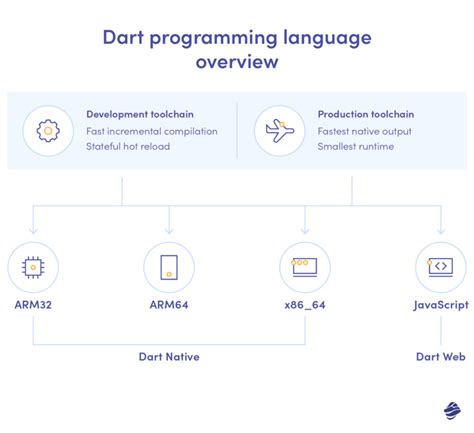 Dart programming language overview

Development toolchain
Fast incremental compilation
Stateful hot reload

Production toolchain
Fastest native output
Smallest runtime

ARM32

ARM64

x86_64

JavaScript

Dart Native

Dart Web